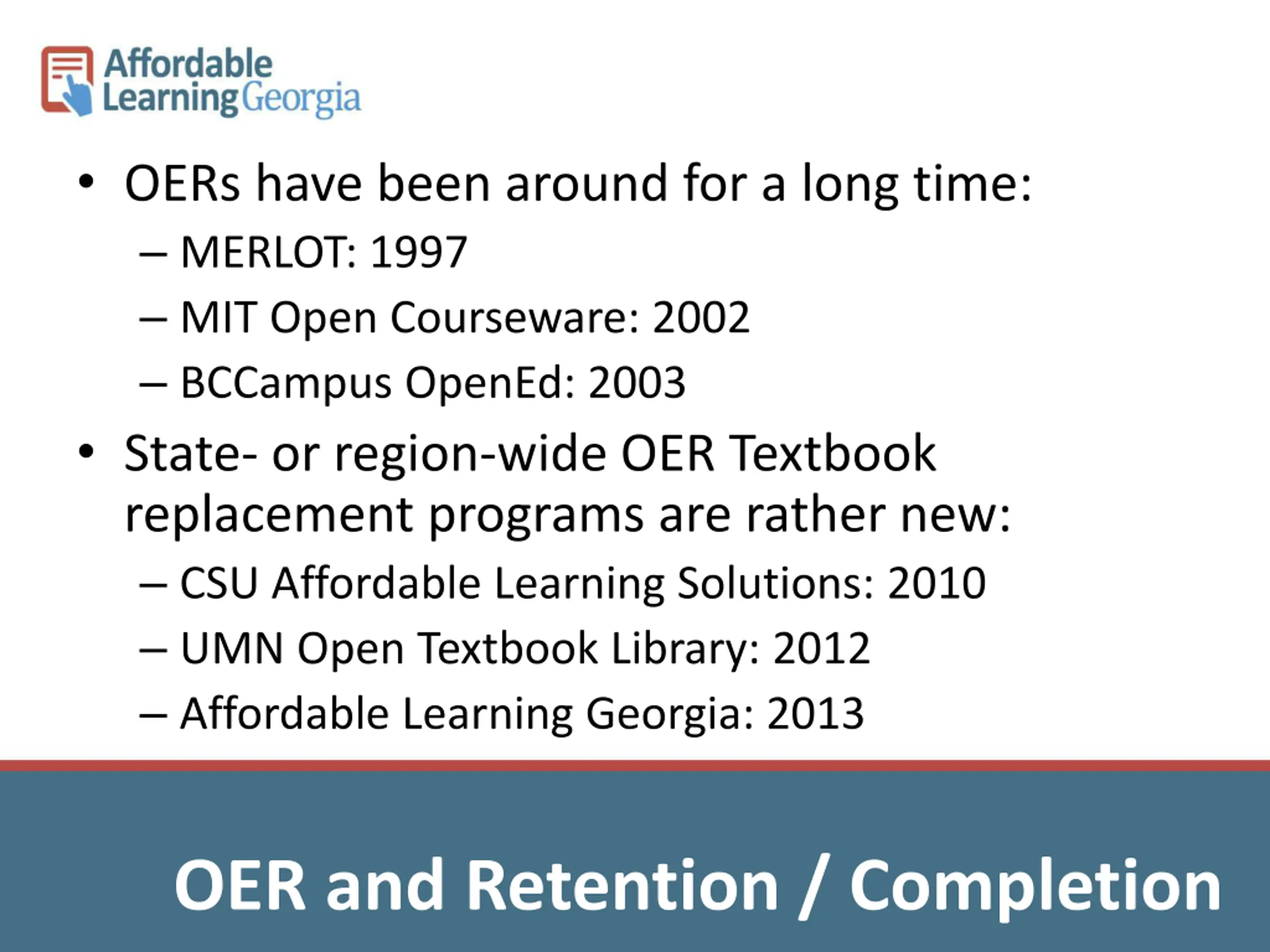 Affordable Learning Georgia

• OERs have been around for a long time:
– MERLOT: 1997
– MIT Open Courseware: 2002
– BCCampus OpenEd: 2003
• State- or region-wide OER Textbook replacement programs are rather new:
– CSU Affordable Learning Solutions: 2010
– UMN Open Textbook Library: 2012
– Affordable Learning Georgia: 2013

OER and Retention / Completion